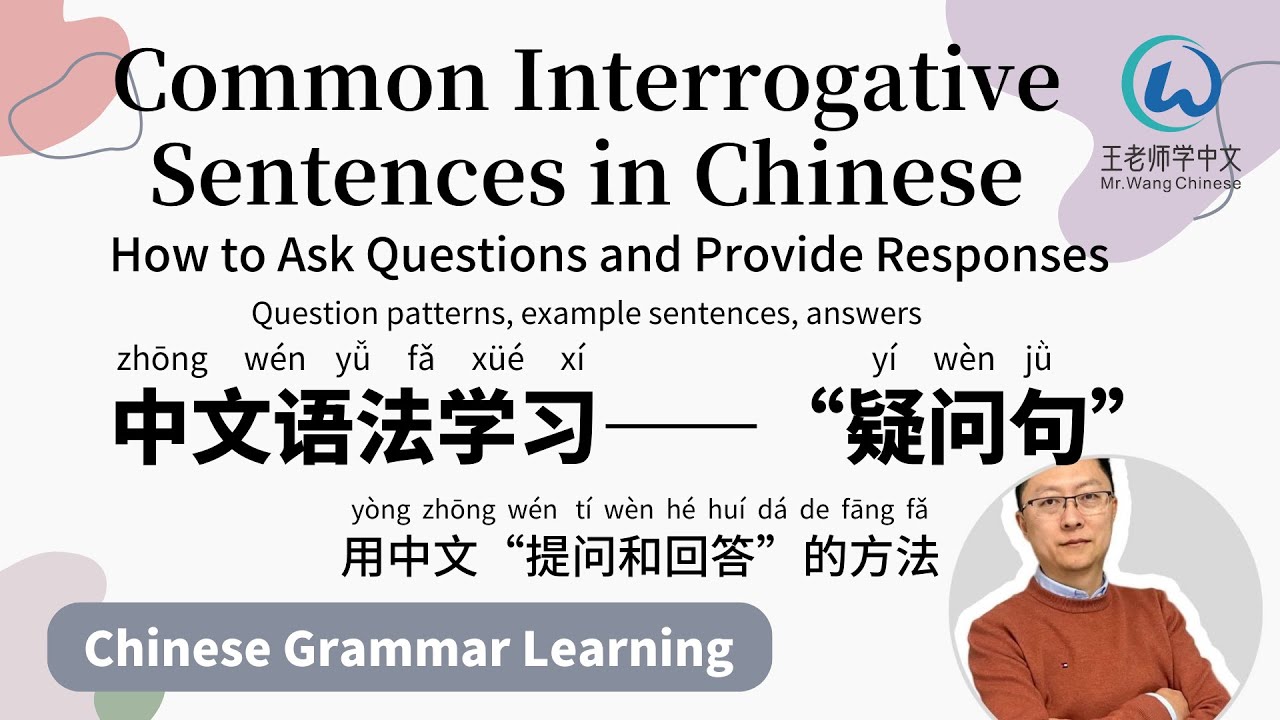 Common Interrogative Sentences in Chinese

王老师学中文
Mr.Wang Chinese

How to Ask Questions and Provide Responses

Question patterns, example sentences, answers

zhōng wén yǔ fǎ xüé xí yí wèn jǜ
中文语法学习——“疑问句”

yòng zhōng wén tí wèn hé huí dá de fāng fǎ
用中文“提问和回答”的方法

Chinese Grammar Learning